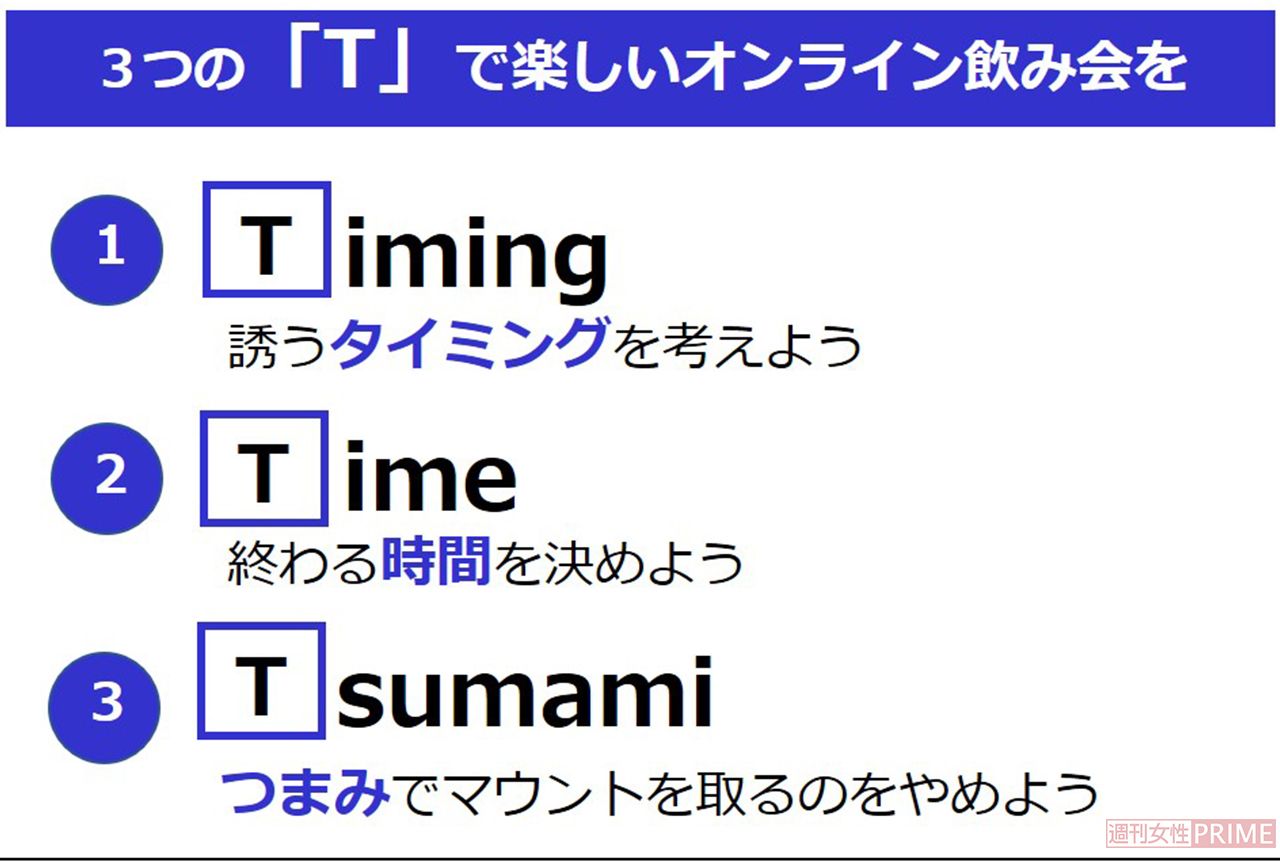 3つの「T」で楽しいオンライン飲み会を

1 Timing
誘うタイミングを考えよう

2 Time
終わる時間を決めよう

3 Tsumami
つまみでマウントを取るのをやめよう

週刊女性PRIME